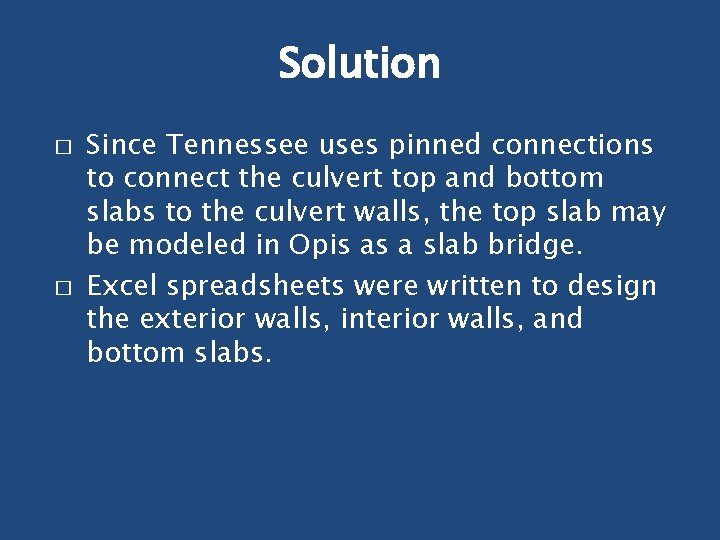 Solution

□ Since Tennessee uses pinned connections to connect the culvert top and bottom slabs to the culvert walls, the top slab may be modeled in Opis as a slab bridge.

□ Excel spreadsheets were written to design the exterior walls, interior walls, and bottom slabs.